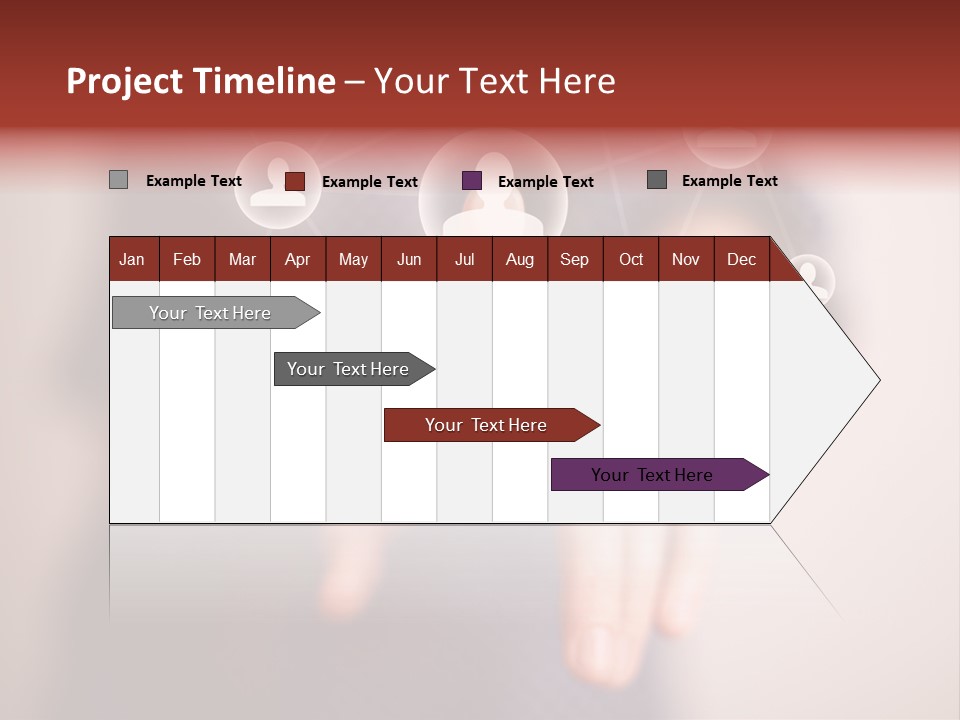 Project Timeline – Your Text Here

Example Text Example Text Example Text Example Text

| Jan | Feb | Mar | Apr | May | Jun | Jul | Aug | Sep | Oct | Nov | Dec |
|---|---|---|---|---|---|---|---|---|---|---|---|

Your Text Here

Your Text Here

Your Text Here

Your Text Here